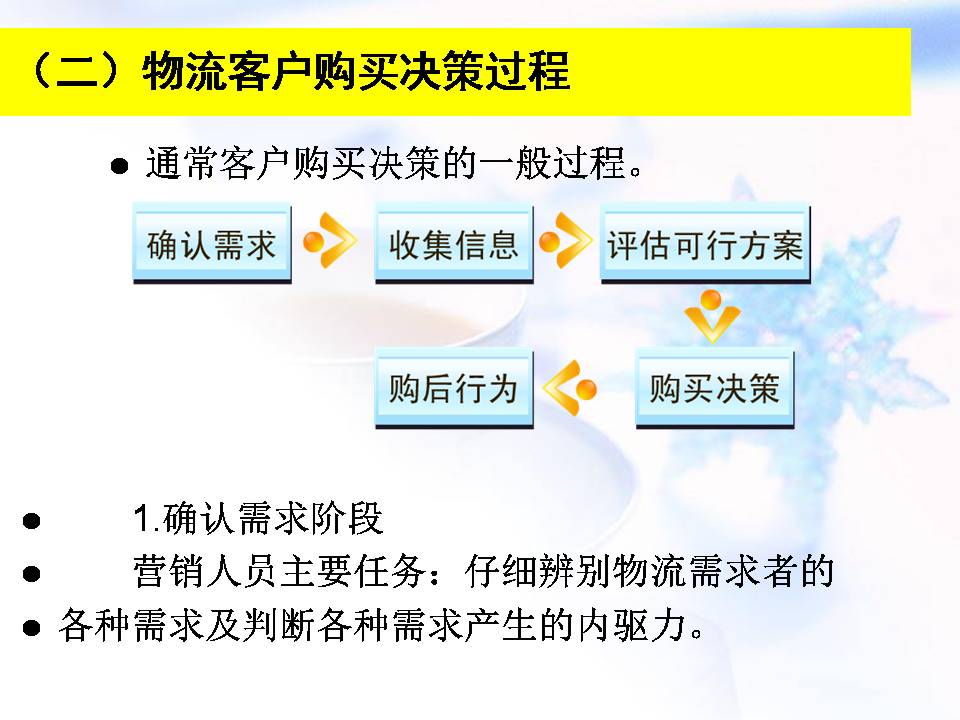 （二）物流客户购买决策过程

● 通常客户购买决策的一般过程。

确认需求

收集信息

评估可行方案

购买决策

购后行为

● 1.确认需求阶段

● 营销人员主要任务：仔细辨别物流需求者的

● 各种需求及判断各种需求产生的内驱力。